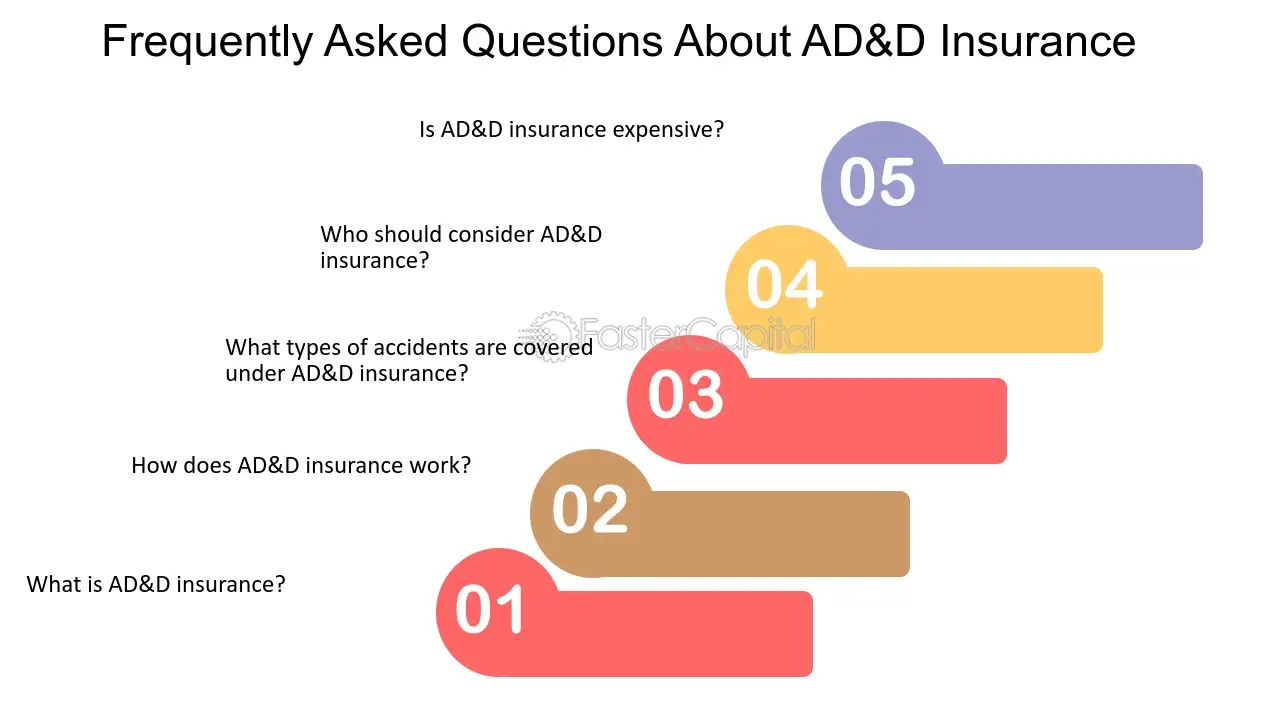 Frequently Asked Questions About AD&D Insurance

Is AD&D insurance expensive?

05

Who should consider AD&D insurance?

04

FasterCapital

What types of accidents are covered under AD&D insurance?

03

How does AD&D insurance work?

02

What is AD&D insurance?

01